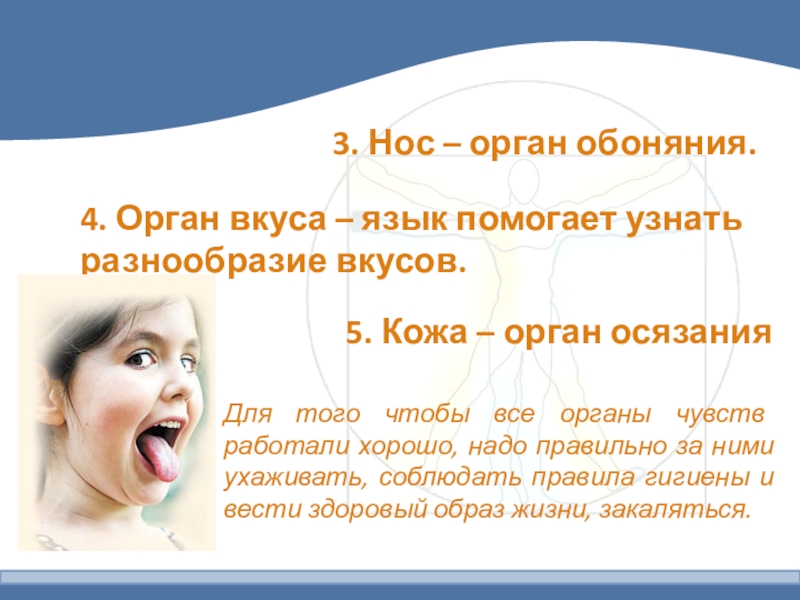 3. Нос – орган обоняния.

4. Орган вкуса – язык помогает узнать разнообразие вкусов.

5. Кожа – орган осязания

Для того чтобы все органы чувств работали хорошо, надо правильно за ними ухаживать, соблюдать правила гигиены и вести здоровый образ жизни, закаляться.